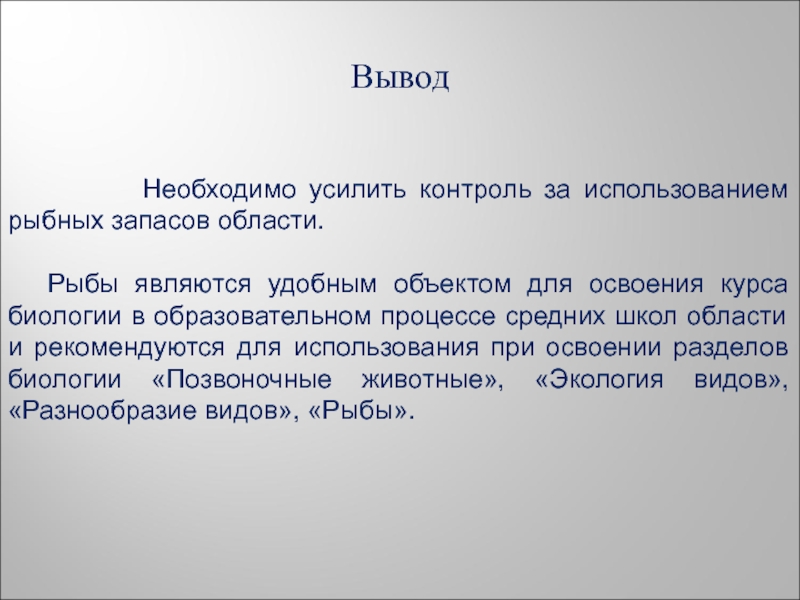 Вывод

Необходимо усилить контроль за использованием рыбных запасов области.

Рыбы являются удобным объектом для освоения курса биологии в образовательном процессе средних школ области и рекомендуются для использования при освоении разделов биологии «Позвоночные животные», «Экология видов», «Разнообразие видов», «Рыбы».